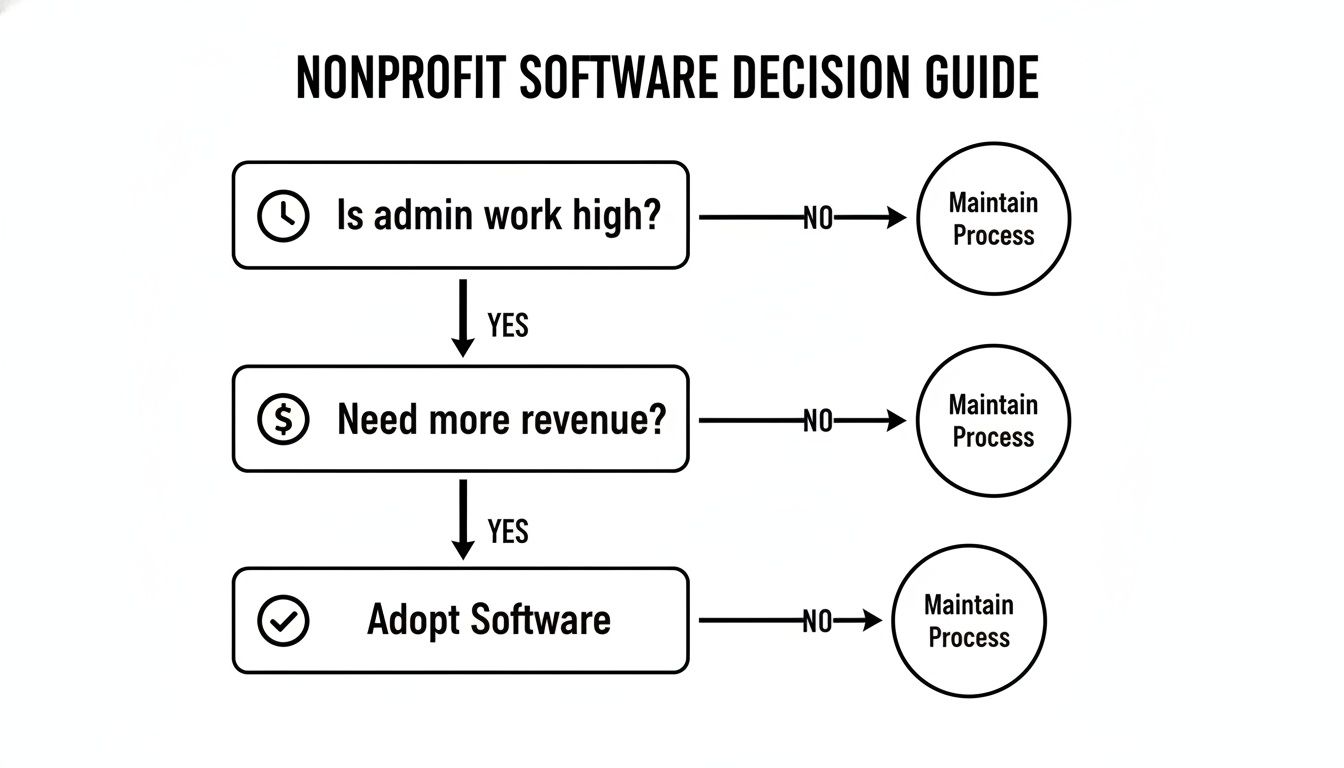 NONPROFIT SOFTWARE DECISION GUIDE

Is admin work high?

NO

Maintain Process

YES

Need more revenue?

NO

Maintain Process

YES

Adopt Software

NO

Maintain Process